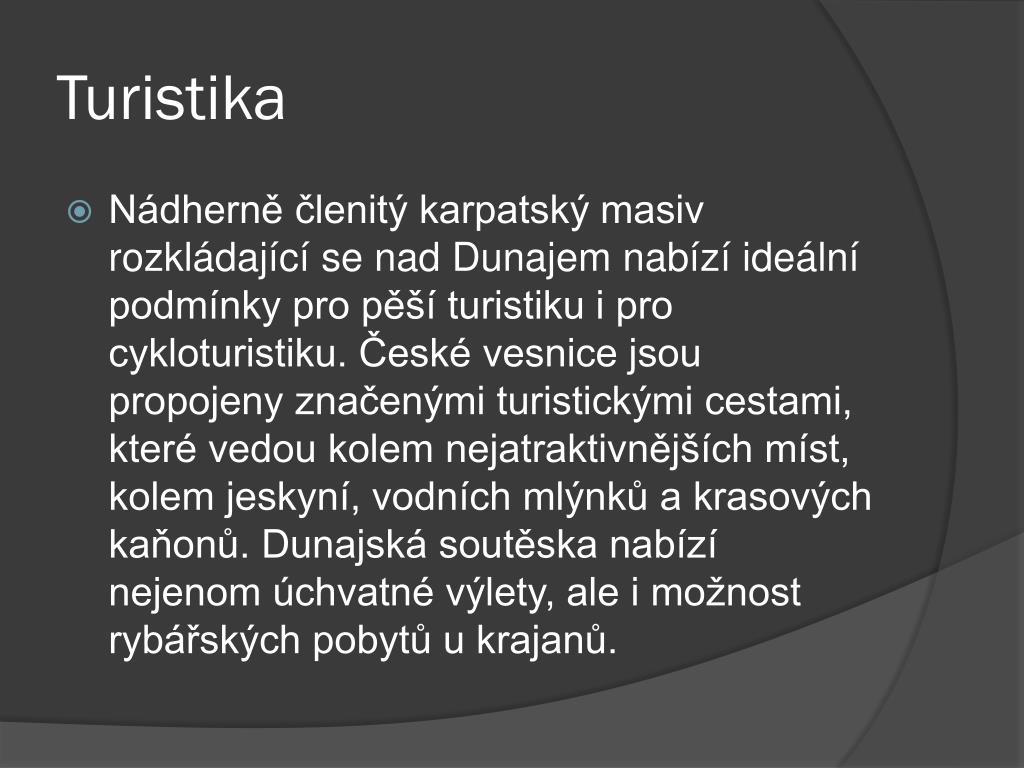 Turistika

Nádherně členitý karpatský masiv rozkládající se nad Dunajem nabízí ideální podmínky pro pěší turistiku i pro cykloturistiku. České vesnice jsou propojeny značenými turistickými cestami, které vedou kolem nejatraktivnějších míst, kolem jeskyní, vodních mlýnků a krasových kaňonů. Dunajská soutěska nabízí nejenom úchvatné výlety, ale i možnost rybářských pobytů u krajanů.